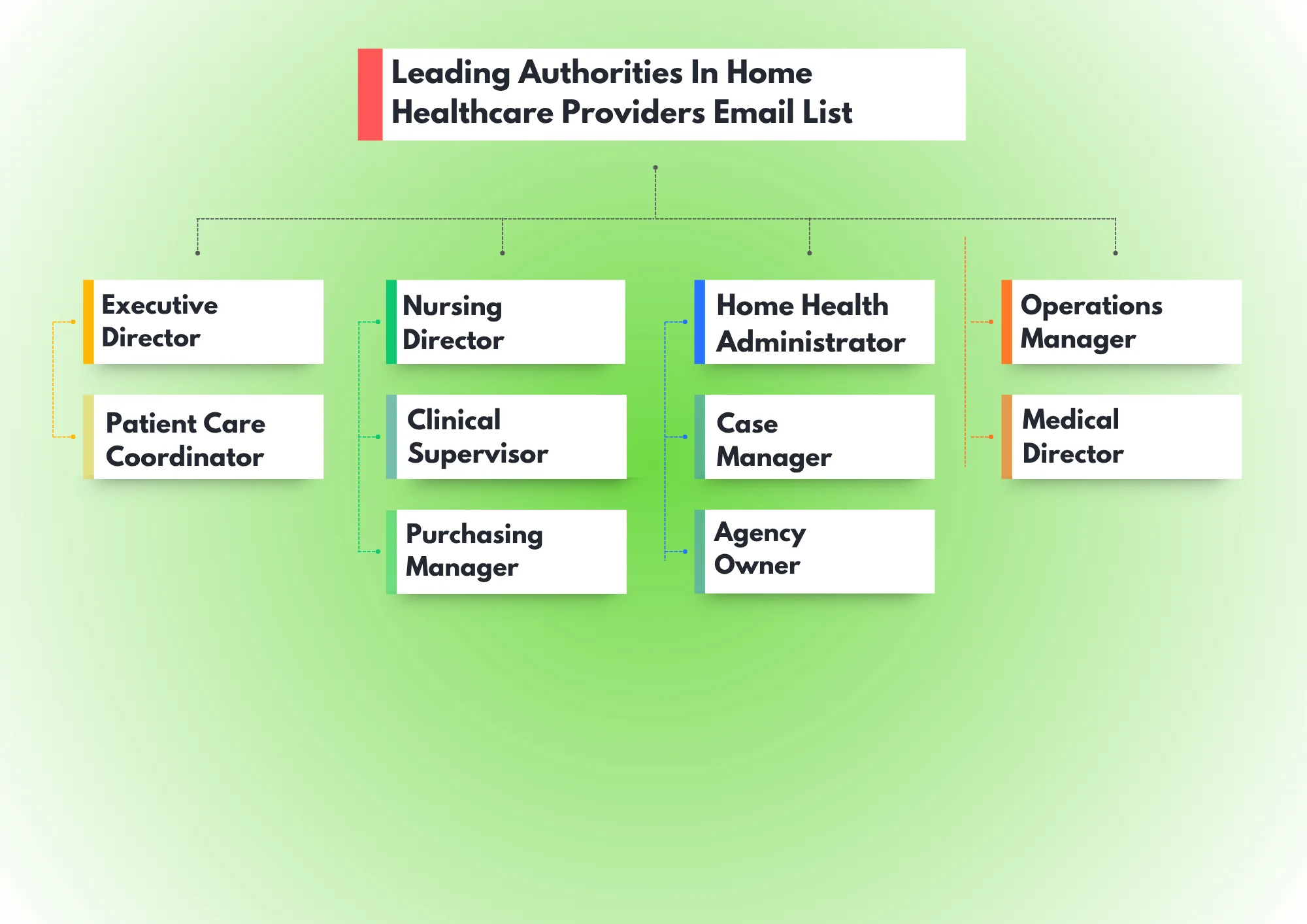 Leading Authorities In Home Healthcare Providers Email List

Executive Director

Patient Care Coordinator

Nursing Director

Clinical Supervisor

Purchasing Manager

Home Health Administrator

Case Manager

Agency Owner

Operations Manager

Medical Director